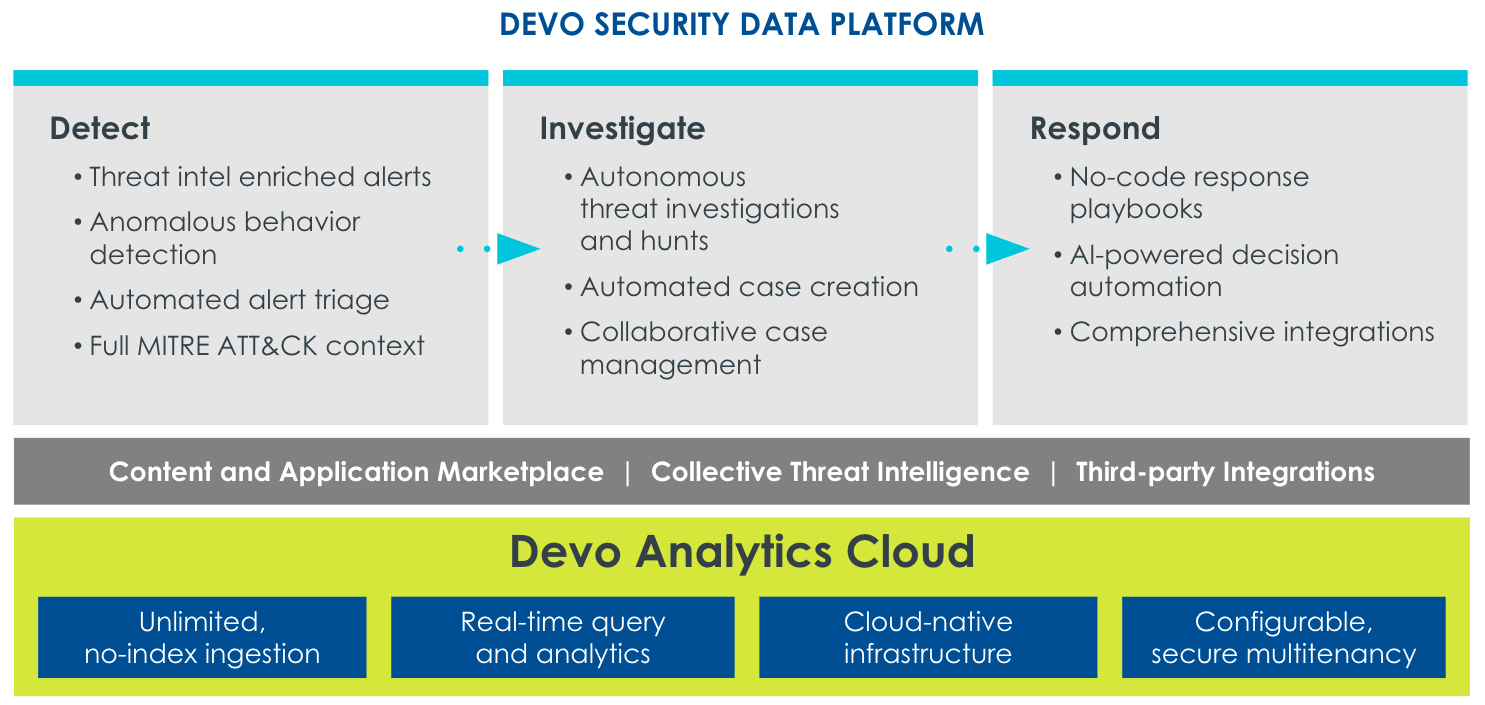 DEVO SECURITY DATA PLATFORM

Detect
• Threat intel enriched alerts
• Anomalous behavior detection
• Automated alert triage
• Full MITRE ATT&CK context

Investigate
• Autonomous threat investigations and hunts
• Automated case creation
• Collaborative case management

Respond
• No-code response playbooks
• AI-powered decision automation
• Comprehensive integrations

Content and Application Marketplace | Collective Threat Intelligence | Third-party Integrations

Devo Analytics Cloud

Unlimited, no-index ingestion

Real-time query and analytics

Cloud-native infrastructure

Configurable, secure multitenancy